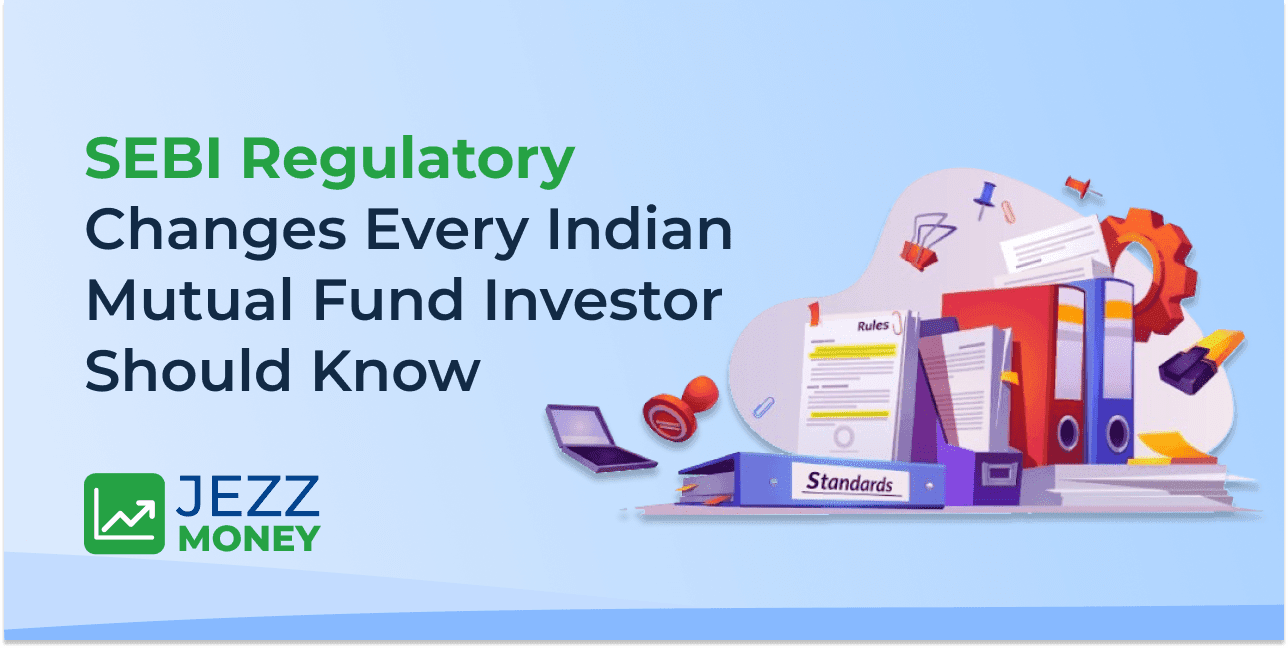 SEBI Regulatory Changes Every Indian Mutual Fund Investor Should Know

JEZZ MONEY

Rules

Standards